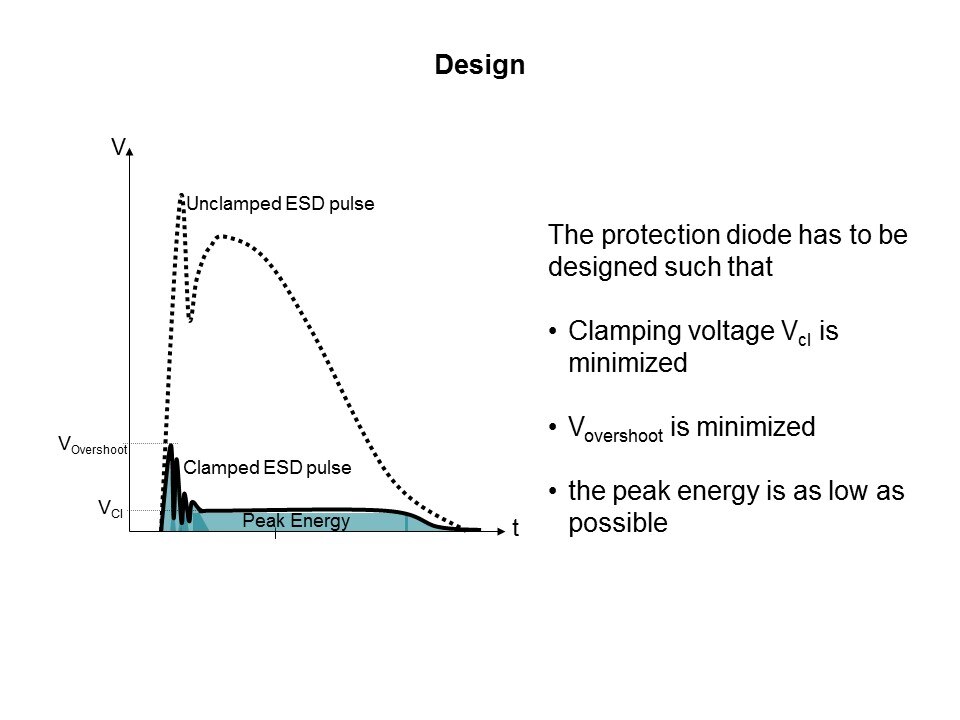 Design

V

Unclamped ESD pulse

$V_{Overshoot}$

Clamped ESD pulse

$V_{Cl}$

Peak Energy

t

The protection diode has to be designed such that

• Clamping voltage $V_{cl}$ is minimized

• $V_{overshoot}$ is minimized

• the peak energy is as low as possible